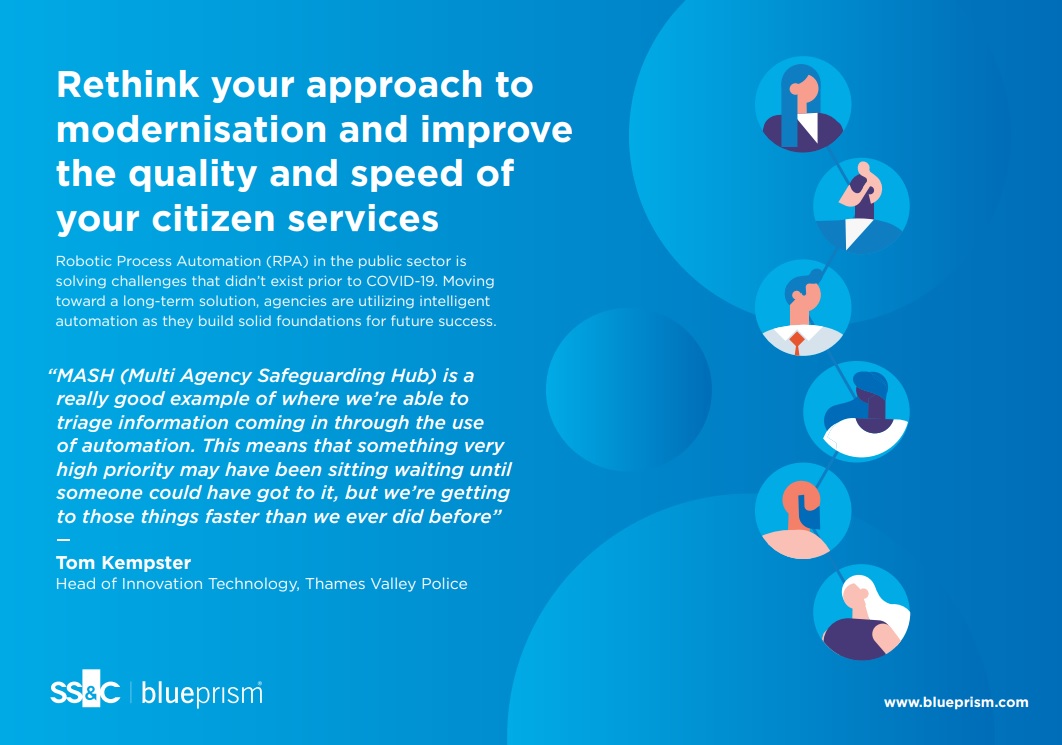 Rethink your approach to modernisation and improve the quality and speed of your citizen services

Robotic Process Automation (RPA) in the public sector is solving challenges that didn't exist prior to COVID-19. Moving toward a long-term solution, agencies are utilizing intelligent automation as they build solid foundations for future success.

"MASH (Multi Agency Safeguarding Hub) is a really good example of where we're able to triage information coming in through the use of automation. This means that something very high priority may have been sitting waiting until someone could have got to it, but we're getting to those things faster than we ever did before"

—

Tom Kempster
Head of Innovation Technology, Thames Valley Police

SS&C | blueprism

www.blueprism.com